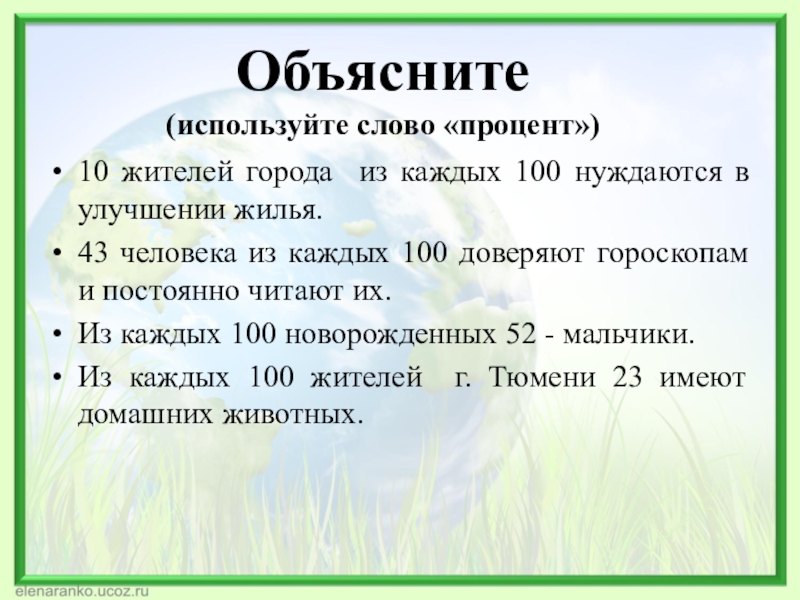 Объясните
(используйте слово «процент»)

• 10 жителей города из каждых 100 нуждаются в улучшении жилья.
• 43 человека из каждых 100 доверяют гороскопам и постоянно читают их.
• Из каждых 100 новорожденных 52 - мальчики.
• Из каждых 100 жителей г. Тюмени 23 имеют домашних животных.

elenaranko.ucoz.ru